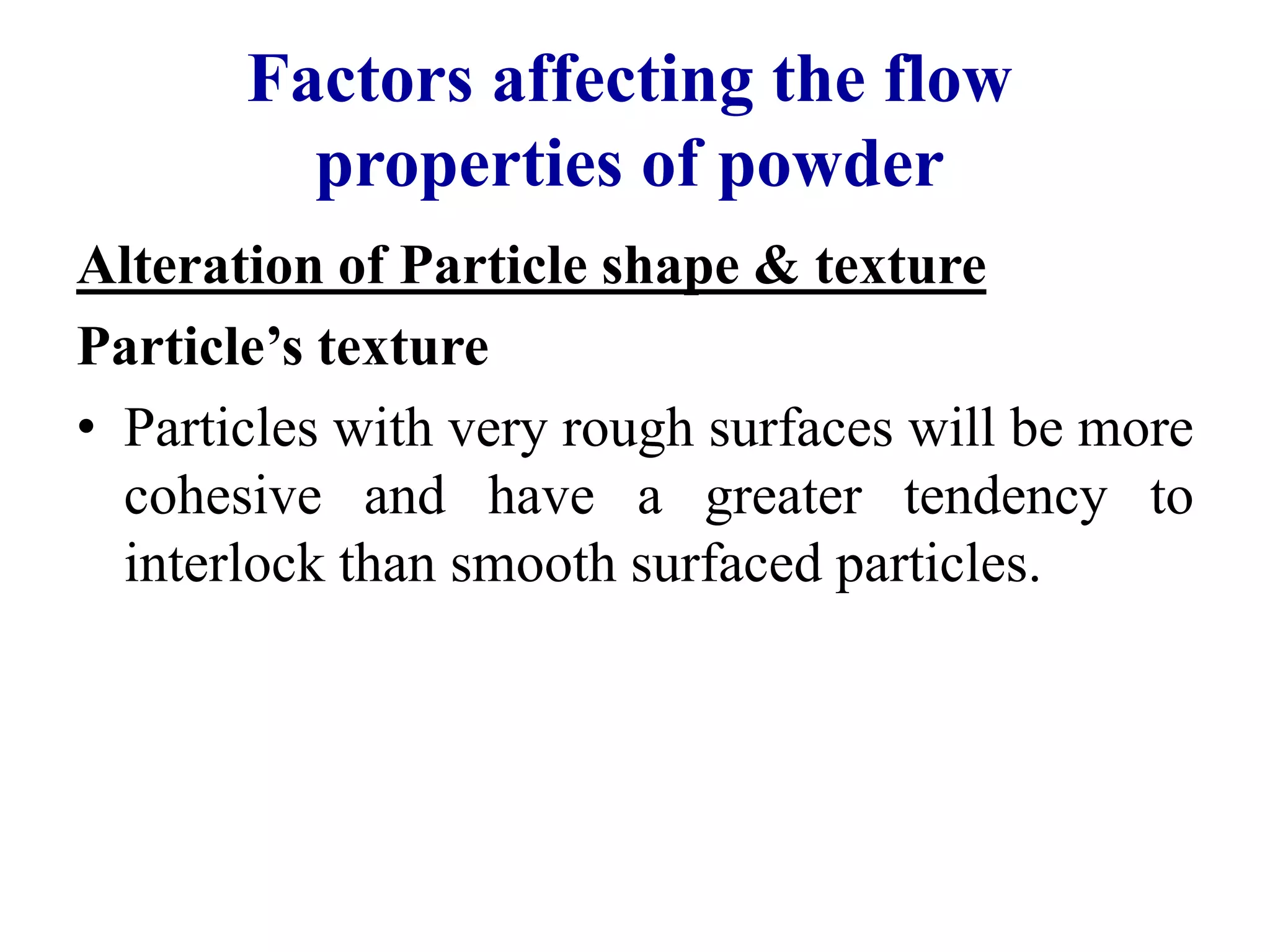 Factors affecting the flow properties of powder

Alteration of Particle shape & texture

Particle’s texture

• Particles with very rough surfaces will be more cohesive and have a greater tendency to interlock than smooth surfaced particles.